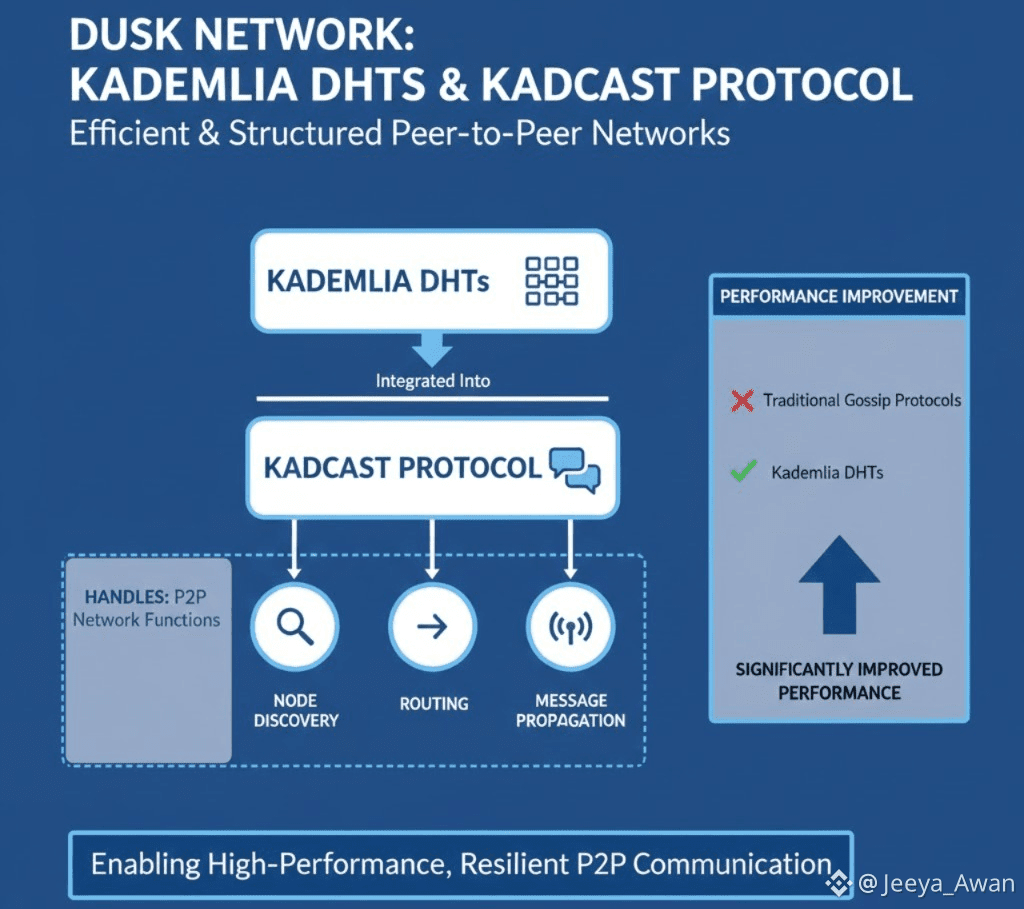 DUSK NETWORK:
KADEMLIA DHTS & KADCAST PROTOCOL
Efficient & Structured Peer-to-Peer Networks

KADEMLIA DHTs

Integrated Into

KADCAST PROTOCOL

HANDLES: P2P Network Functions

NODE DISCOVERY

ROUTING

MESSAGE PROPAGATION

PERFORMANCE IMPROVEMENT

Traditional Gossip Protocols

Kademlia DHTs

SIGNIFICANTLY IMPROVED PERFORMANCE

Enabling High-Performance, Resilient P2P Communication

@Jeeya_Awan